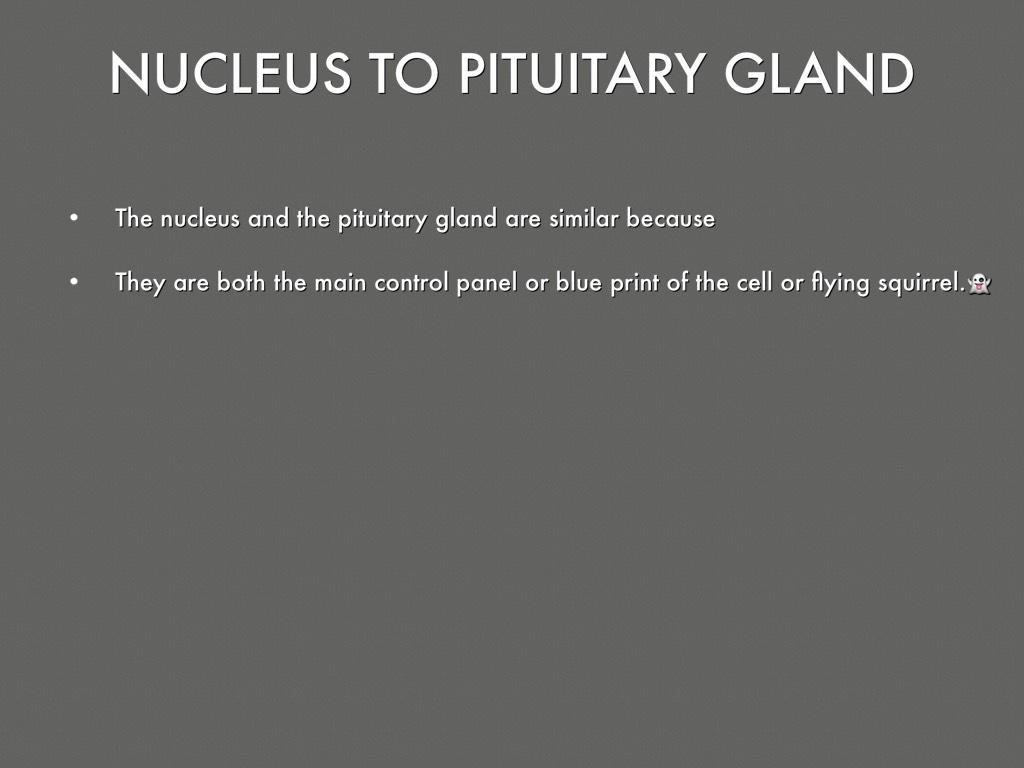 NUCLEUS TO PITUITARY GLAND

• The nucleus and the pituitary gland are similar because

• They are both the main control panel or blue print of the cell or flying squirrel.👻